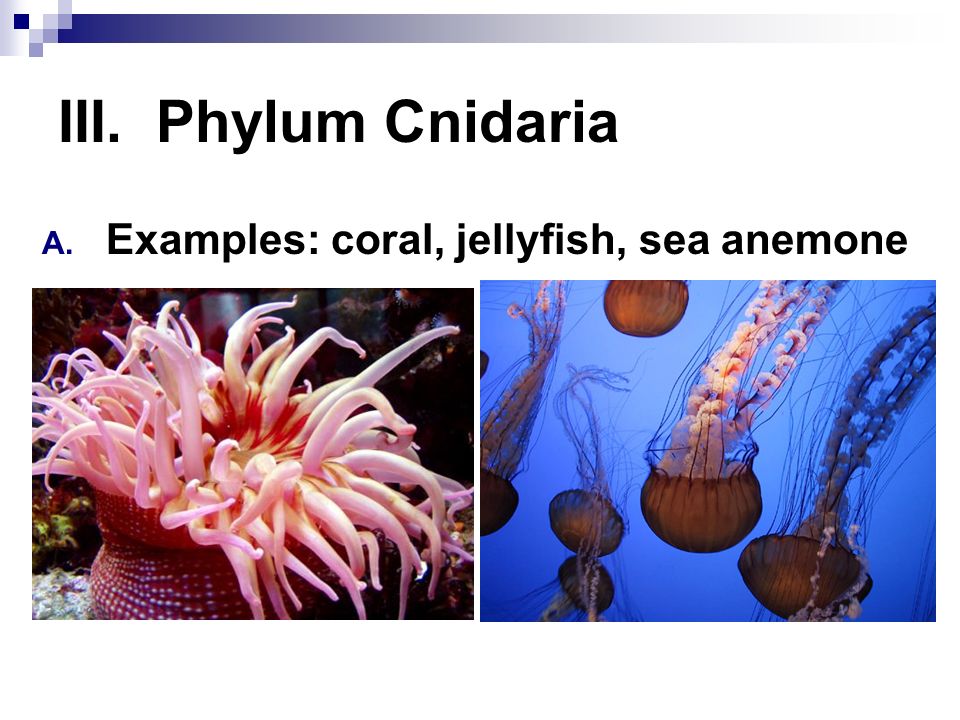 III. Phylum Cnidaria

A. Examples: coral, jellyfish, sea anemone